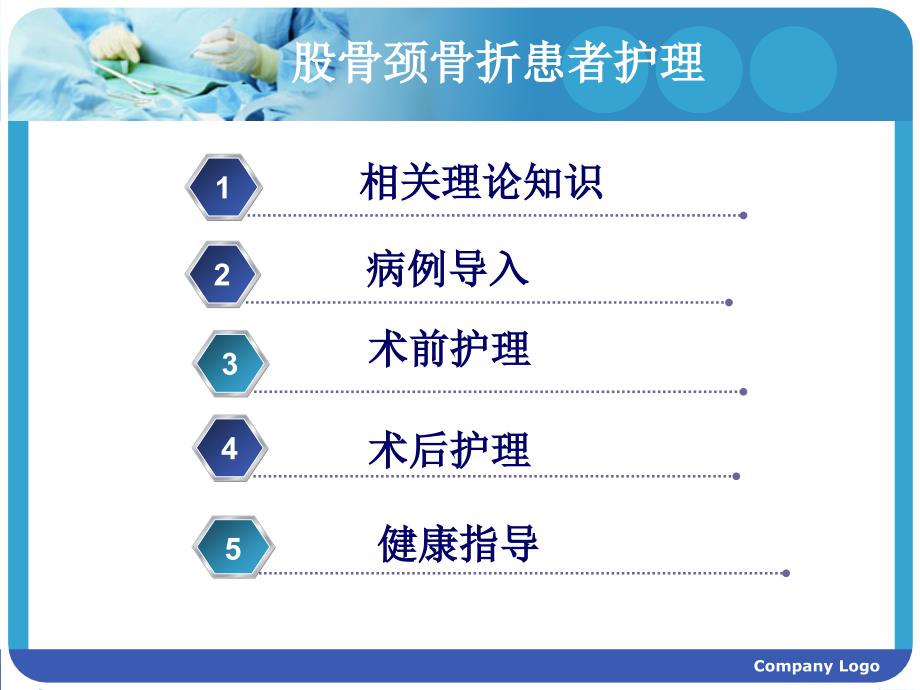 股骨颈骨折患者护理

1 相关理论知识

2 病例导入

3 术前护理

4 术后护理

5 健康指导

Company Logo